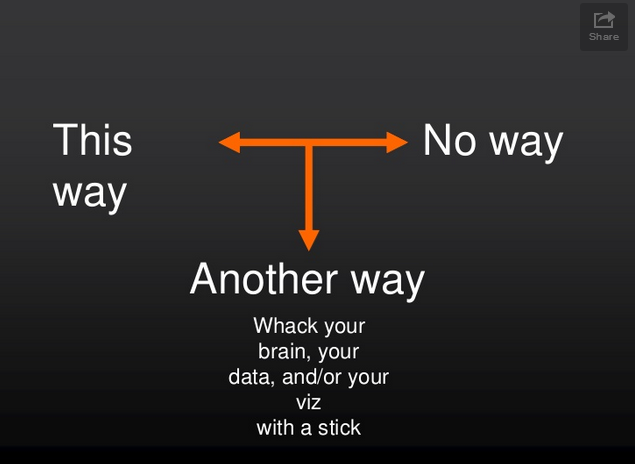 Share

This way

No way

Another way

Whack your brain, your data, and/or your viz with a stick